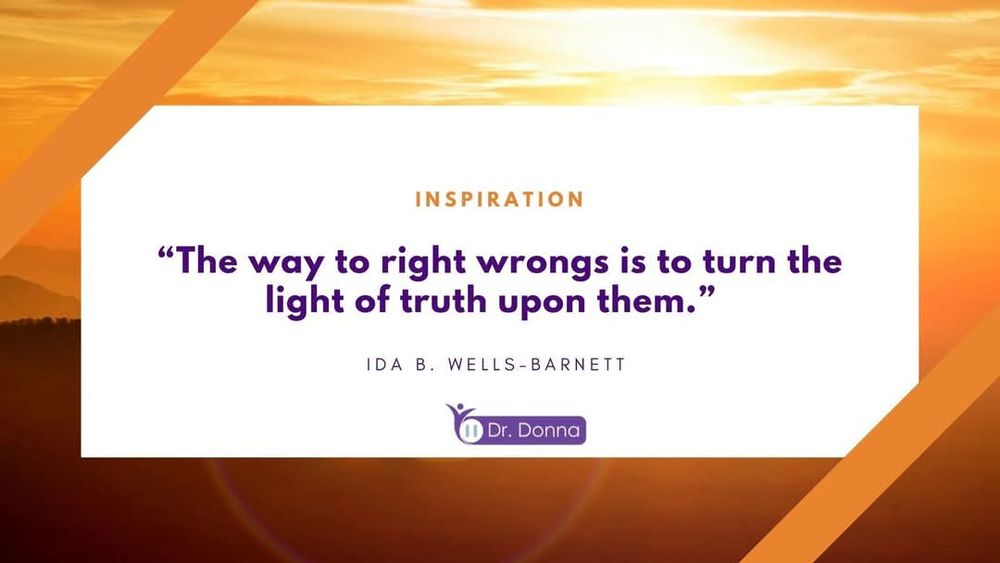 INSPIRATION

“The way to right wrongs is to turn the light of truth upon them.”

IDA B. WELLS-BARNETT

Dr. Donna